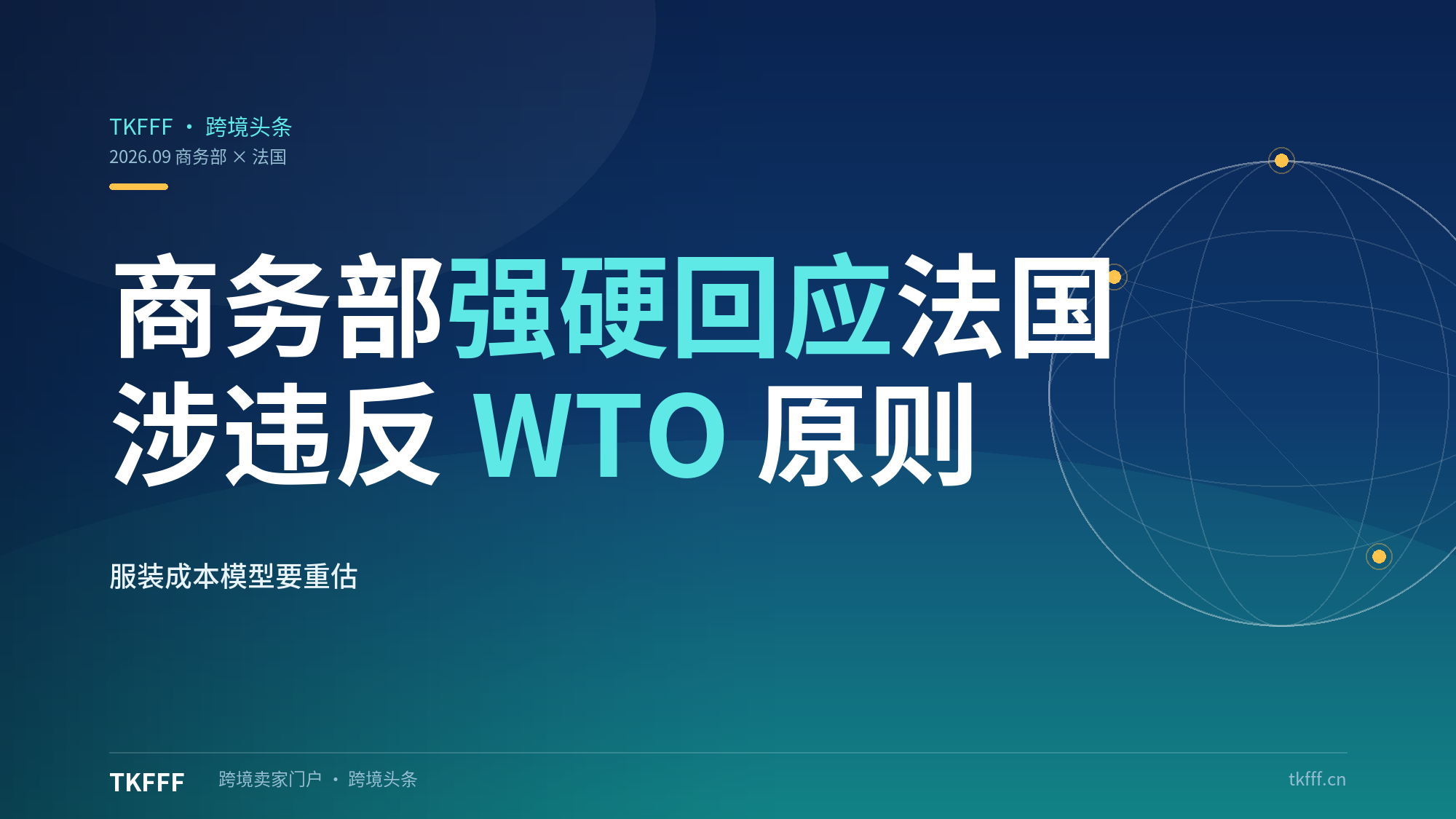 TKFFF · 跨境头条
2026.09 商务部 × 法国

商务部强硬回应法国涉违反 WTO 原则

服装成本模型要重估

TKFFF 跨境卖家门户 · 跨境头条 tkfff.cn